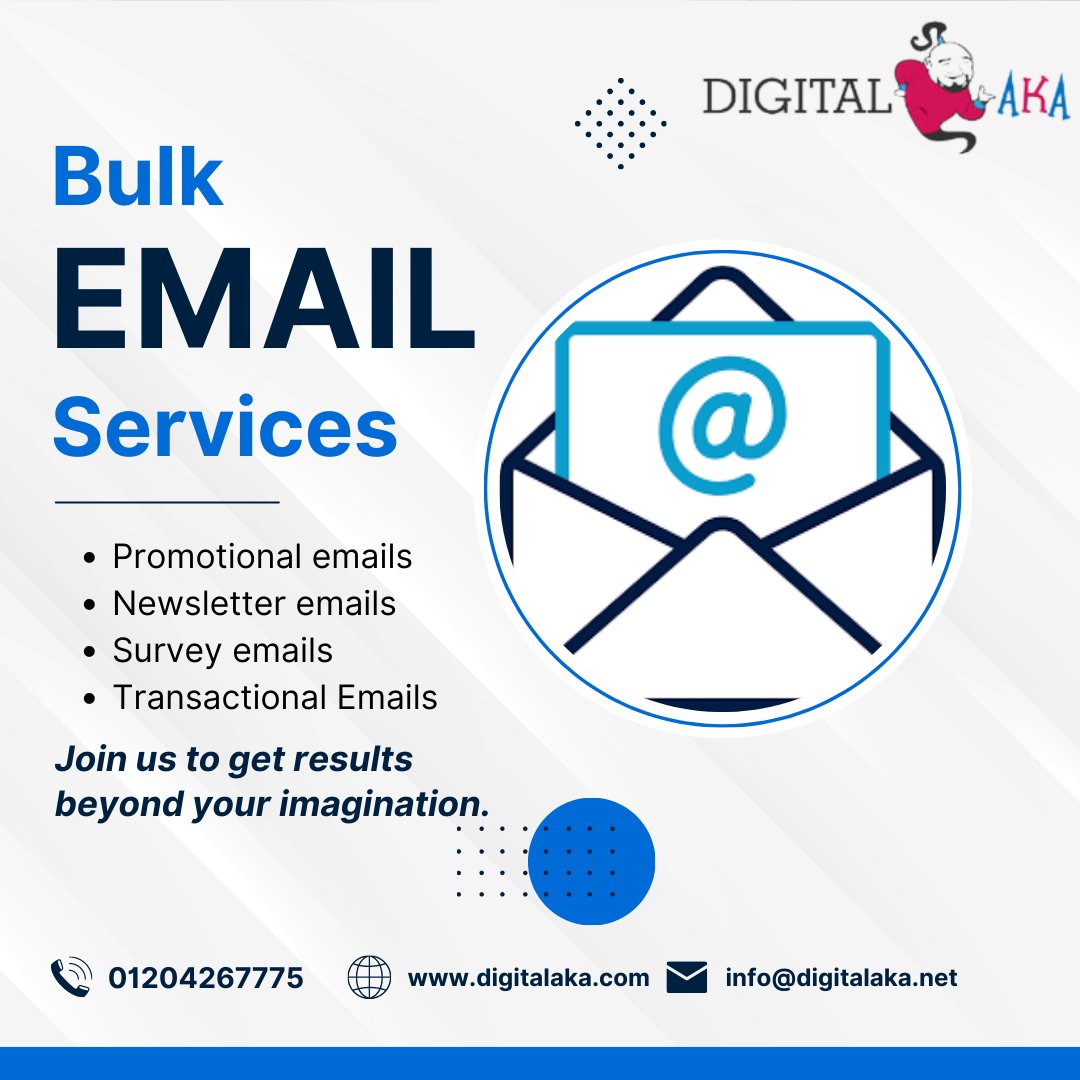 DIGITAL AKA

Bulk
EMAIL
Services

@

- Promotional emails
- Newsletter emails
- Survey emails
- Transactional Emails

Join us to get results beyond your imagination.

01204267775 www.digitalaka.com info@digitalaka.net